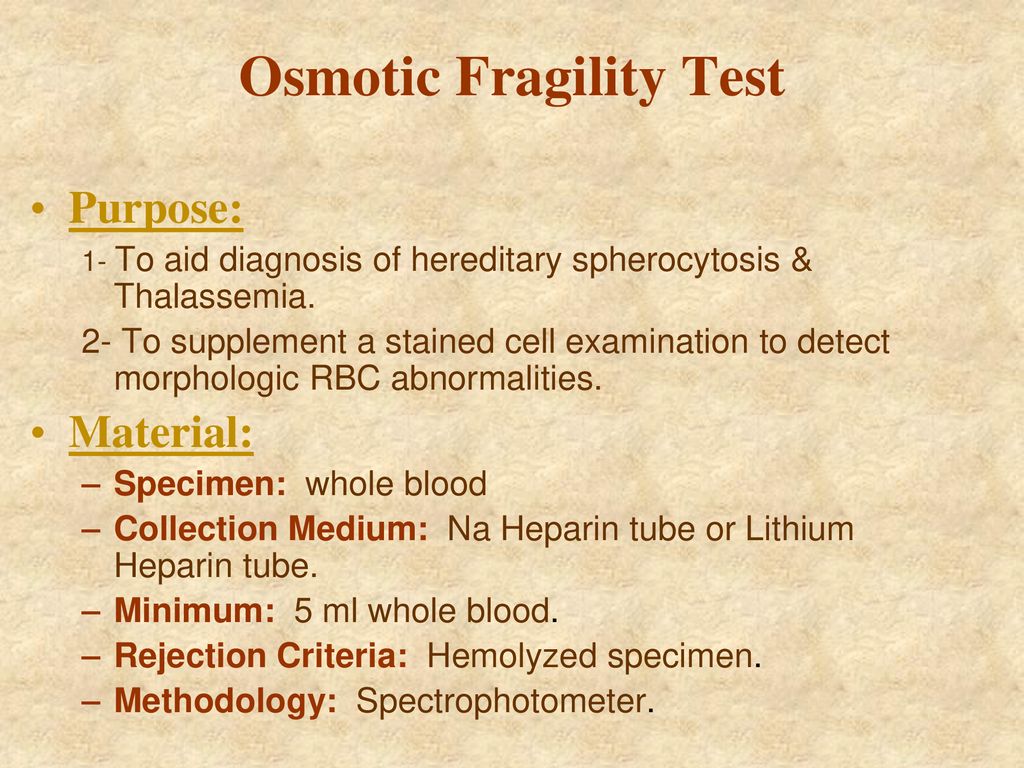 Osmotic Fragility Test

• Purpose:

1- To aid diagnosis of hereditary spherocytosis & Thalassemia.

2- To supplement a stained cell examination to detect morphologic RBC abnormalities.

• Material:

– Specimen: whole blood
– Collection Medium: Na Heparin tube or Lithium Heparin tube.
– Minimum: 5 ml whole blood.
– Rejection Criteria: Hemolyzed specimen.
– Methodology: Spectrophotometer.